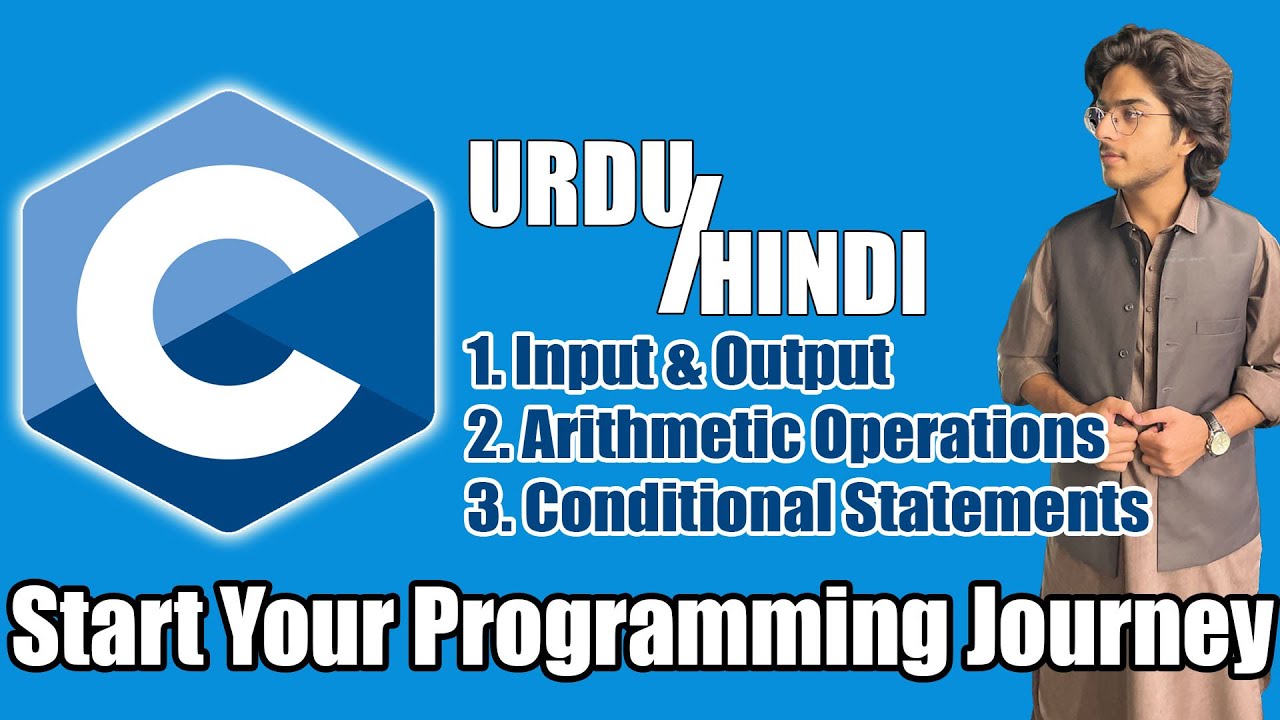 C

URDU/HINDI

1. Input & Output
2. Arithmetic Operations
3. Conditional Statements

Start Your Programming Journey